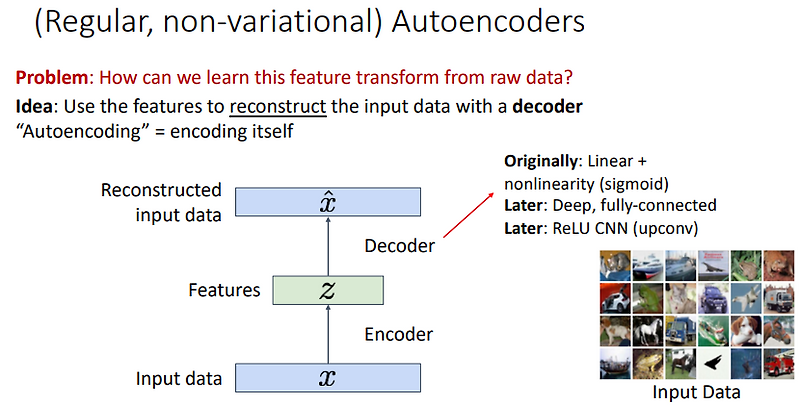 (Regular, non-variational) Autoencoders

Problem: How can we learn this feature transform from raw data?

Idea: Use the features to reconstruct the input data with a decoder
"Autoencoding" = encoding itself

Reconstructed input data $\hat{x}$

Decoder

Features $z$

Encoder

Input data $x$

Originally: Linear + nonlinearity (sigmoid)
Later: Deep, fully-connected
Later: ReLU CNN (upconv)

Input Data